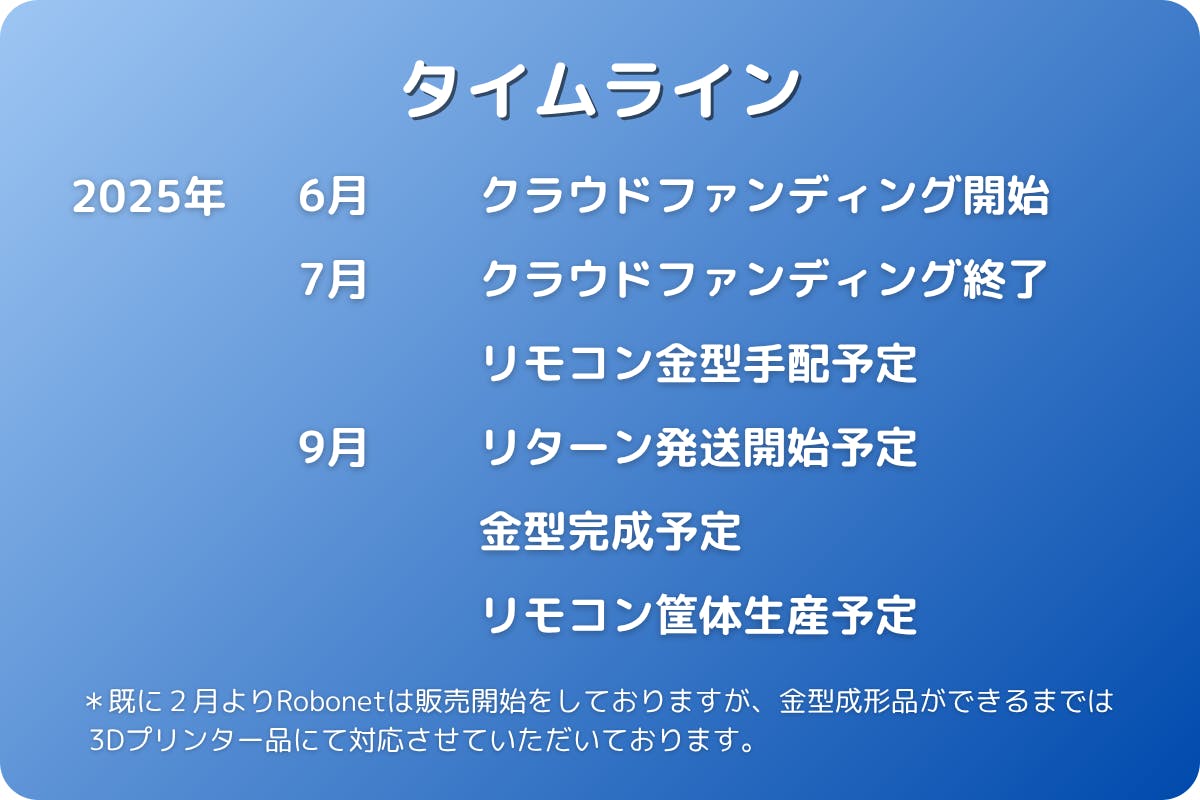 タイムライン

2025年 6月 クラウドファンディング開始

7月 クラウドファンディング終了

リモコン金型手配予定

9月 リターン発送開始予定

金型完成予定

リモコン筐体生産予定

＊既に２月よりRobonetは販売開始をしておりますが、金型成形品ができるまでは3Dプリンター品にて対応させていただいております。